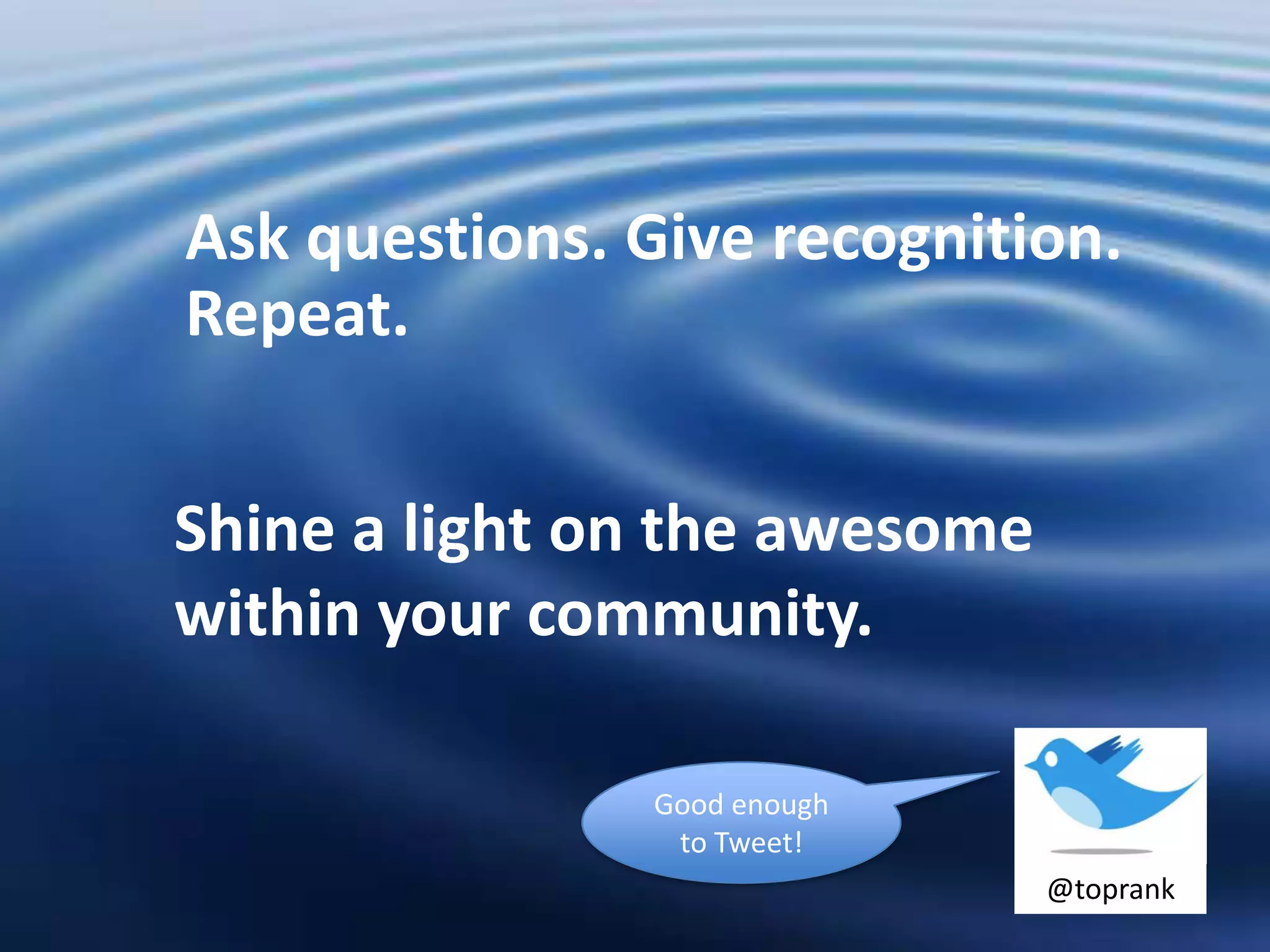 Ask questions. Give recognition. Repeat.

Shine a light on the awesome within your community.

Good enough to Tweet!

@toprank